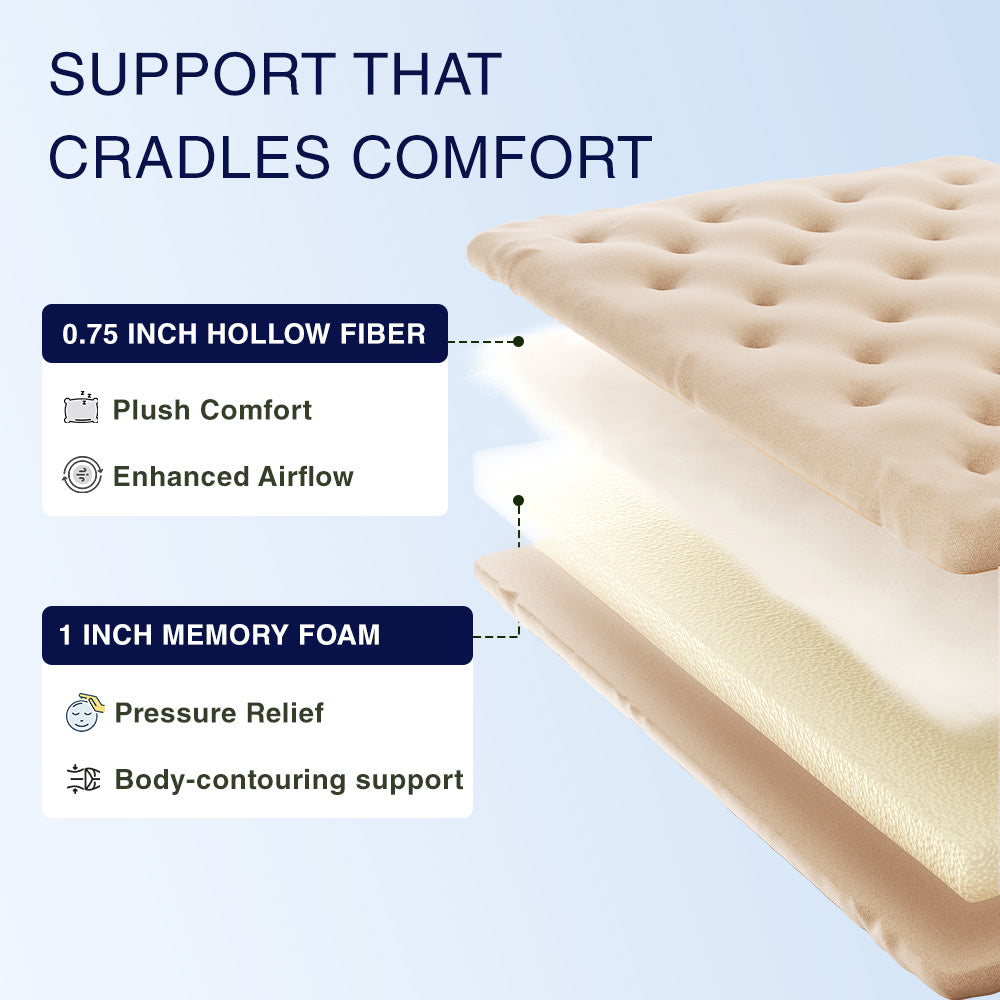 SUPPORT THAT CRADLES COMFORT

0.75 INCH HOLLOW FIBER

Plush Comfort

Enhanced Airflow

1 INCH MEMORY FOAM

Pressure Relief

Body-contouring support